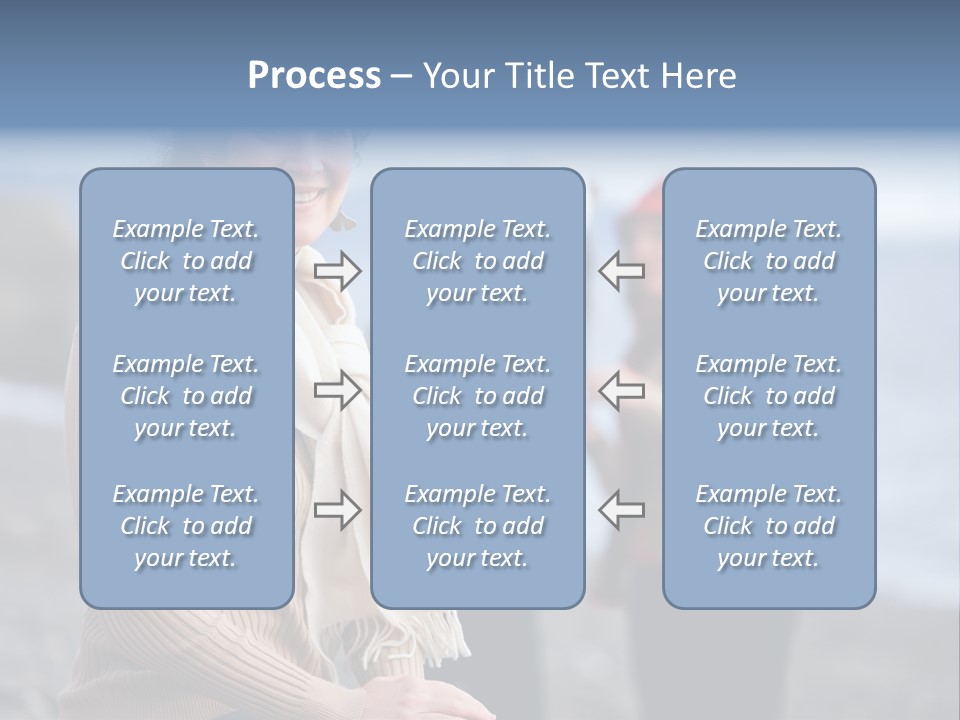 Process – Your Title Text Here

Example Text. Click to add your text.

Example Text. Click to add your text.

Example Text. Click to add your text.

Example Text. Click to add your text.

Example Text. Click to add your text.

Example Text. Click to add your text.

Example Text. Click to add your text.

Example Text. Click to add your text.

Example Text. Click to add your text.